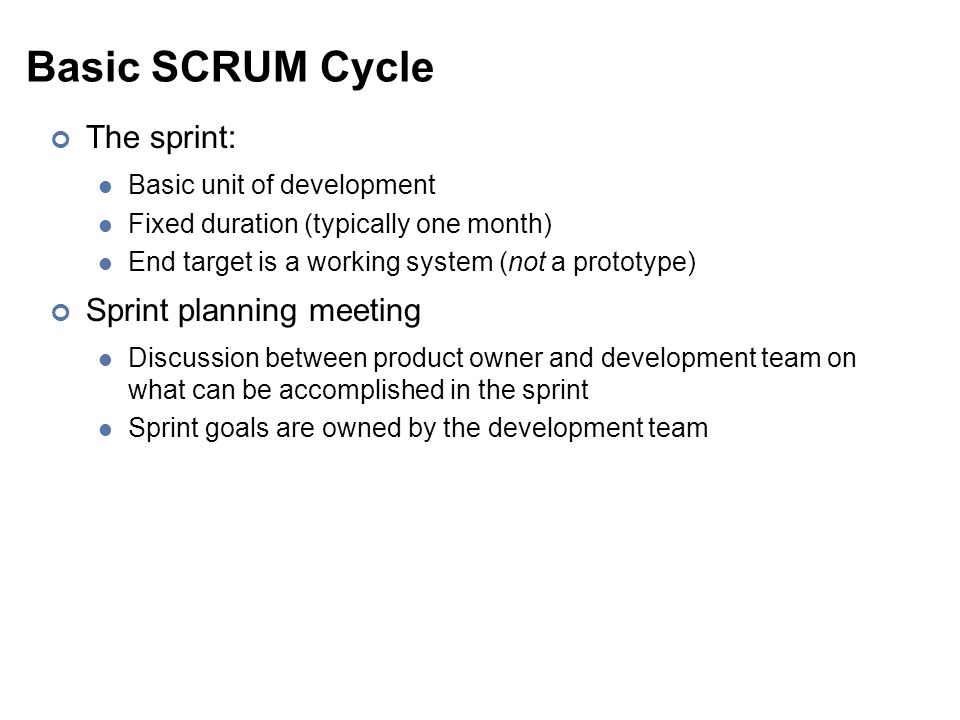 Basic SCRUM Cycle

The sprint:

Basic unit of development

Fixed duration (typically one month)

End target is a working system (not a prototype)

Sprint planning meeting

Discussion between product owner and development team on what can be accomplished in the sprint

Sprint goals are owned by the development team